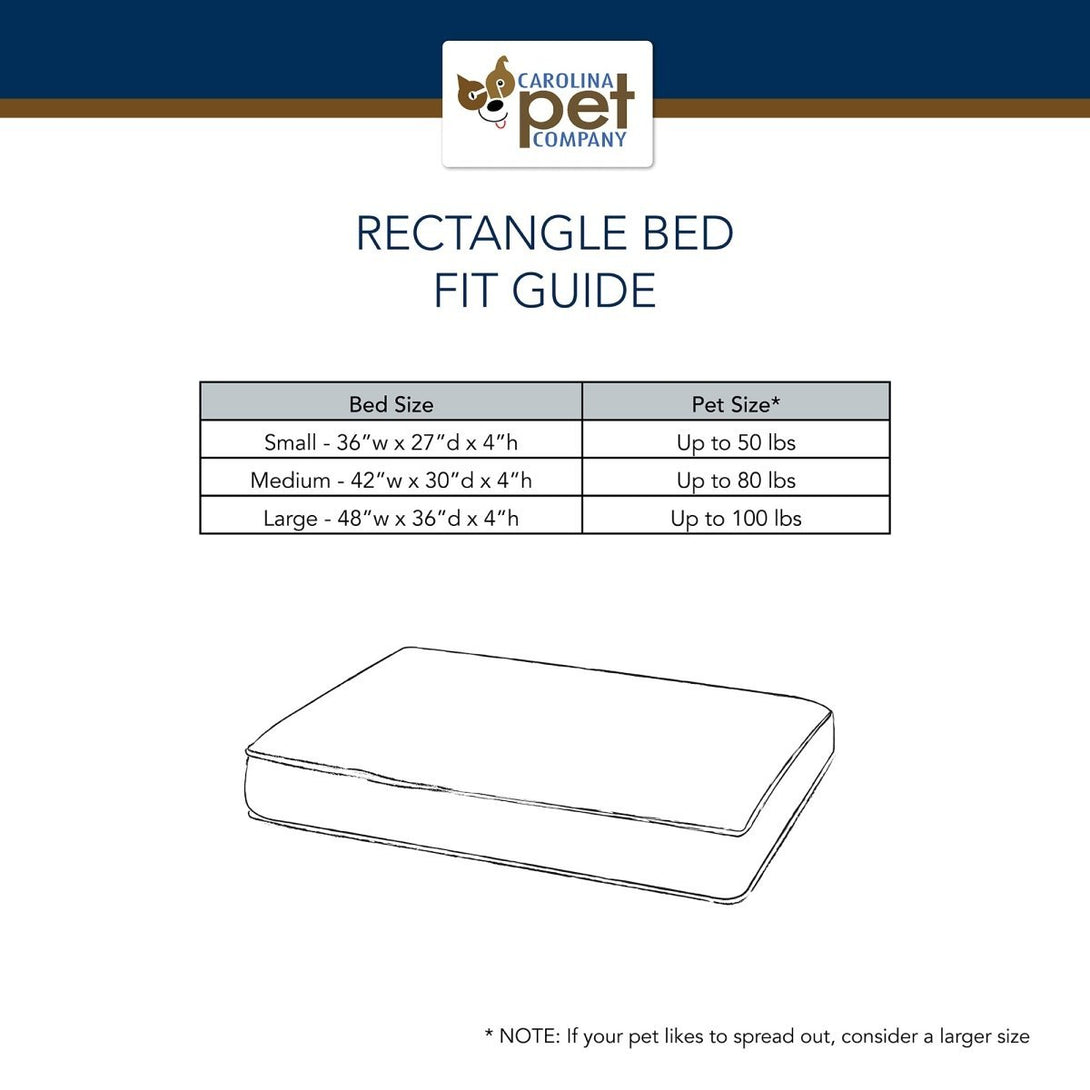 CAROLINA pet COMPANY

RECTANGLE BED
FIT GUIDE

| Bed Size | Pet Size* |
|---|---|
| Small - 36"w x 27"d x 4"h | Up to 50 lbs |
| Medium - 42"w x 30"d x 4"h | Up to 80 lbs |
| Large - 48"w x 36"d x 4"h | Up to 100 lbs |

* NOTE: If your pet likes to spread out, consider a larger size